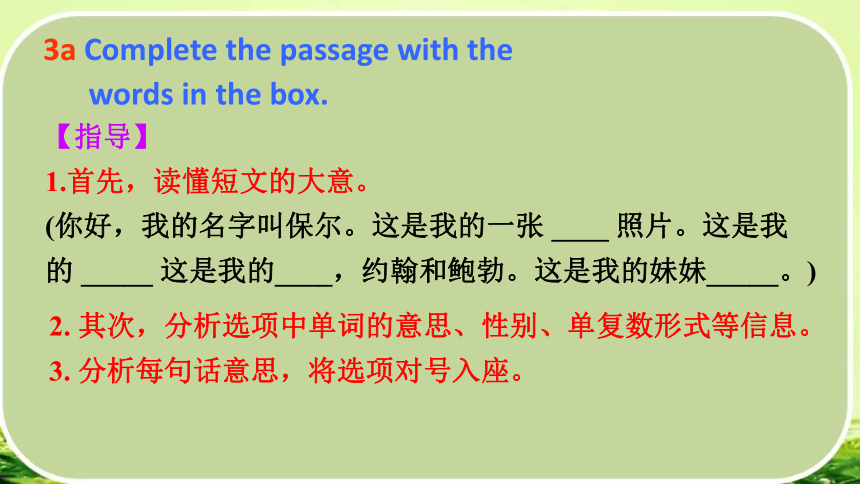 3a Complete the passage with the words in the box.

【指导】

1.首先，读懂短文的大意。

(你好，我的名字叫保尔。这是我的一张 ____ 照片。这是我的 _____ 这是我的____，约翰和鲍勃。这是我的妹妹_____。)

2. 其次，分析选项中单词的意思、性别、单复数形式等信息。

3. 分析每句话意思，将选项对号入座。